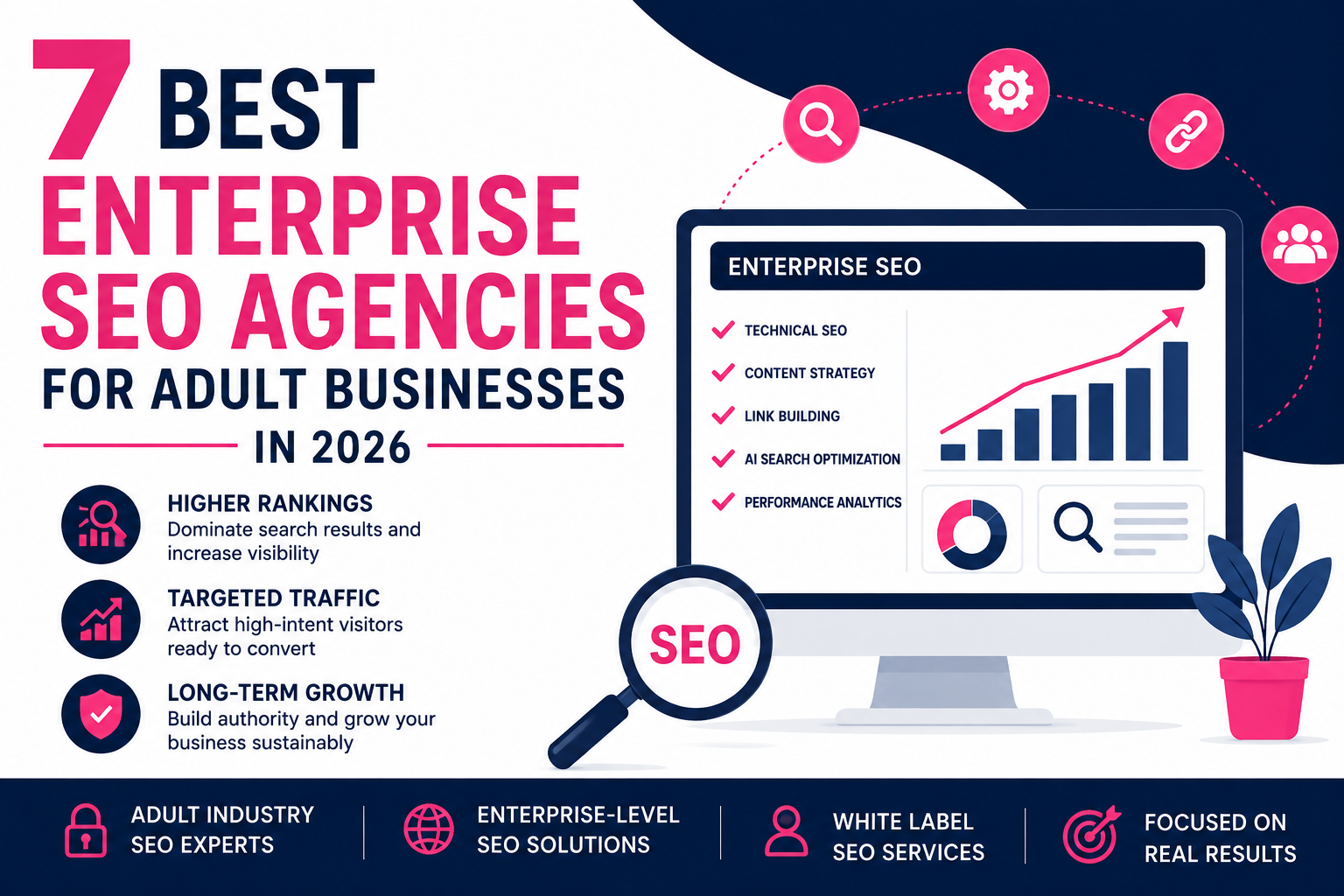 7 BEST
ENTERPRISE
SEO AGENCIES
FOR ADULT BUSINESSES
IN 2026

HIGHER RANKINGS
Dominate search results and increase visibility

TARGETED TRAFFIC
Attract high-intent visitors ready to convert

LONG-TERM GROWTH
Build authority and grow your business sustainably

ENTERPRISE SEO
TECHNICAL SEO
CONTENT STRATEGY
LINK BUILDING
AI SEARCH OPTIMIZATION
PERFORMANCE ANALYTICS

SEO

ADULT INDUSTRY SEO EXPERTS

ENTERPRISE-LEVEL SEO SOLUTIONS

WHITE LABEL SEO SERVICES

FOCUSED ON REAL RESULTS